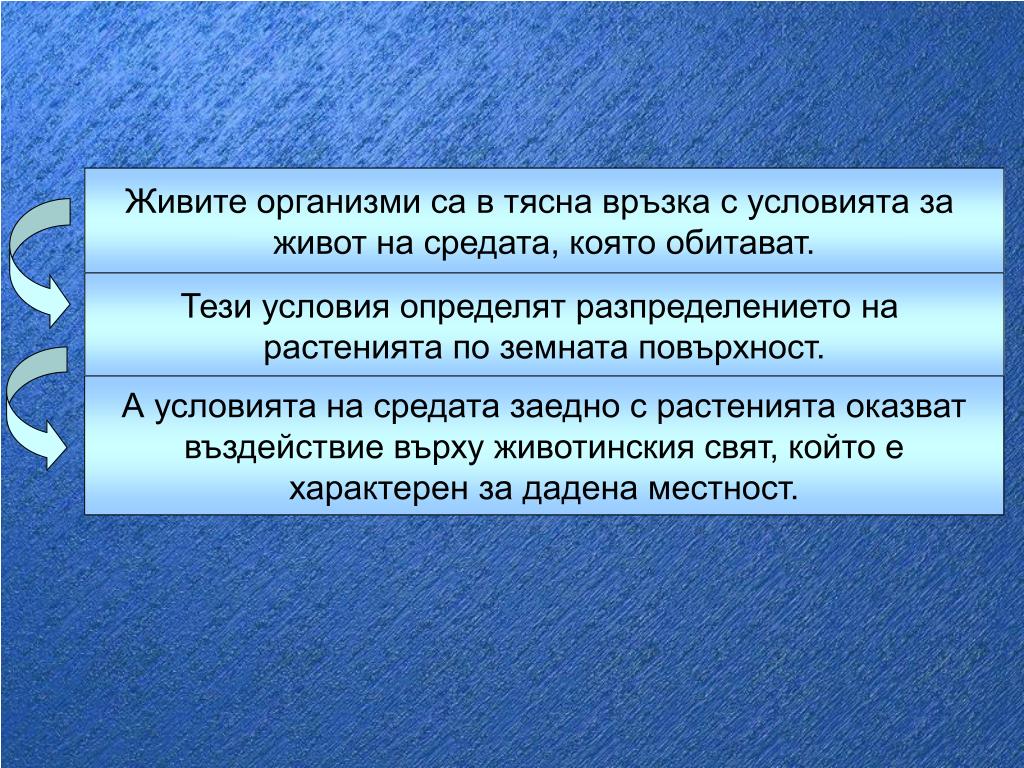 Живите организми са в тясна връзка с условията за живот на средата, която обитават.

Тези условия определят разпределението на растенията по земната повърхност.

А условията на средата заедно с растенията оказват въздействие върху животинския свят, който е характерен за дадена местност.